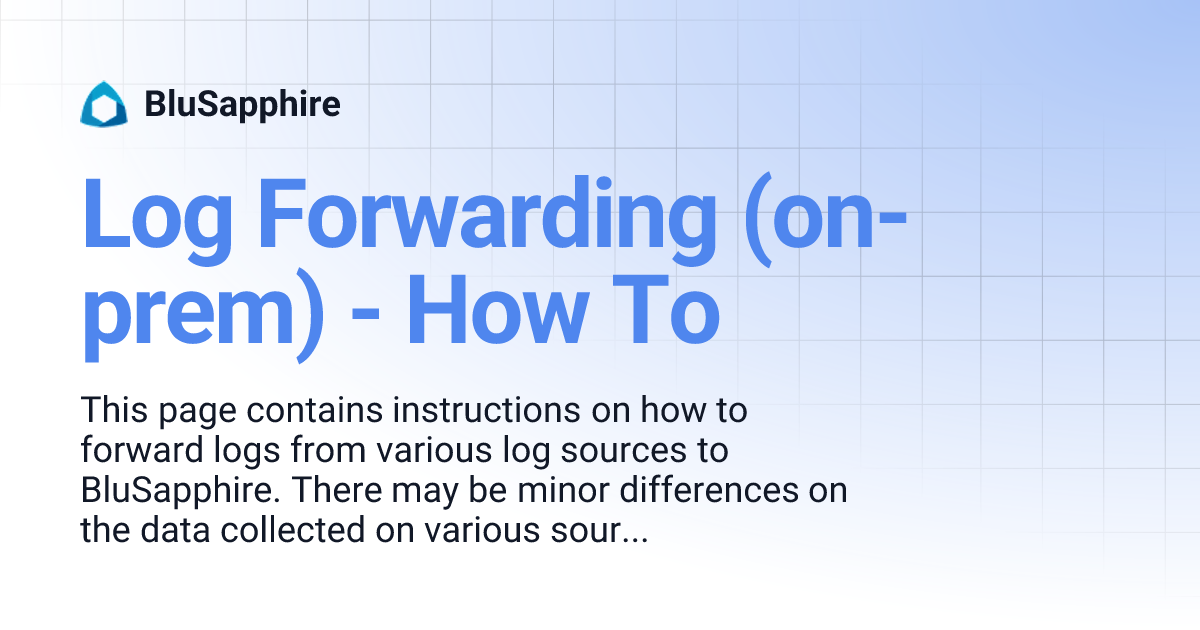 BluSapphire

Log Forwarding (on-prem) - How To

This page contains instructions on how to forward logs from various log sources to BluSapphire. There may be minor differences on the data collected on various sour...